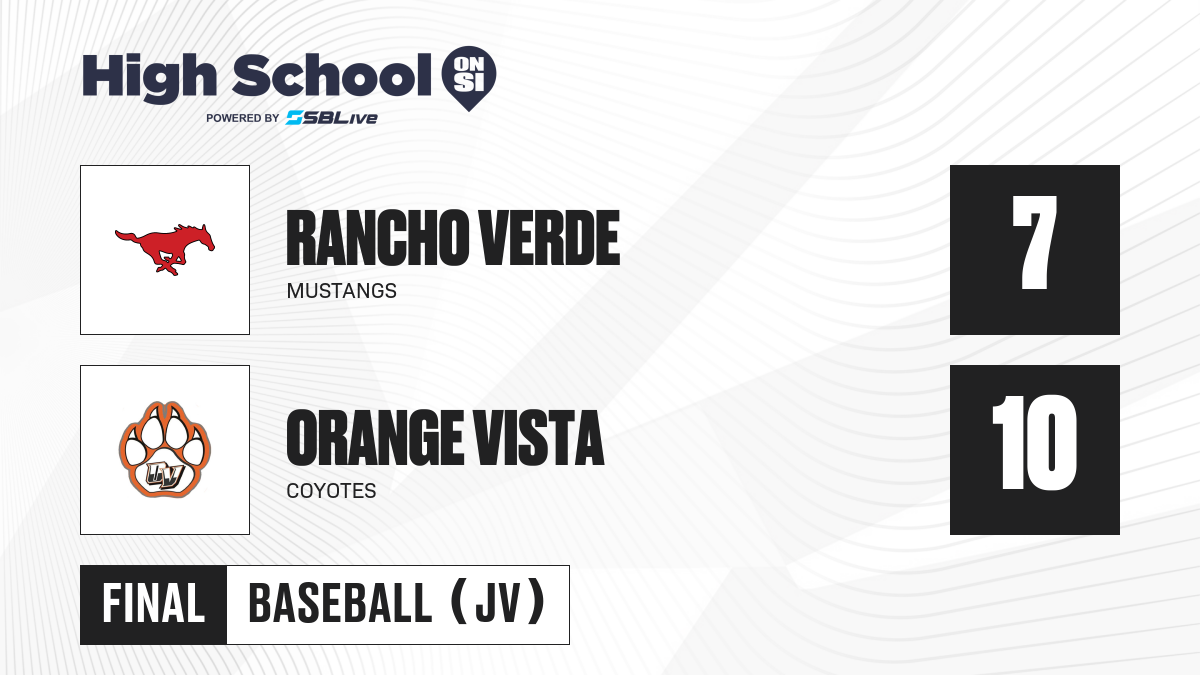 High School ON SI
POWERED BY SBLive

RANCHO VERDE
MUSTANGS
7

OV

ORANGE VISTA
COYOTES
10

FINAL
BASEBALL (JV)